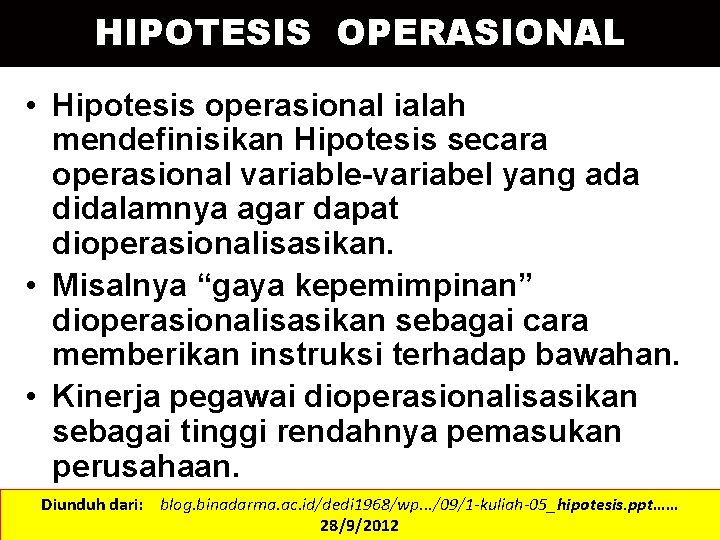 HIPOTESIS OPERASIONAL

• Hipotesis operasional ialah mendefinisikan Hipotesis secara operasional variable-variabel yang ada didalamnya agar dapat dioperasionalisasikan.
• Misalnya “gaya kepemimpinan” dioperasionalisasikan sebagai cara memberikan instruksi terhadap bawahan.
• Kinerja pegawai dioperasionalisasikan sebagai tinggi rendahnya pemasukan perusahaan.

Diunduh dari: blog.binadarma.ac.id/dedi1968/wp.../09/1-kuliah-05_hipotesis.ppt…… 28/9/2012